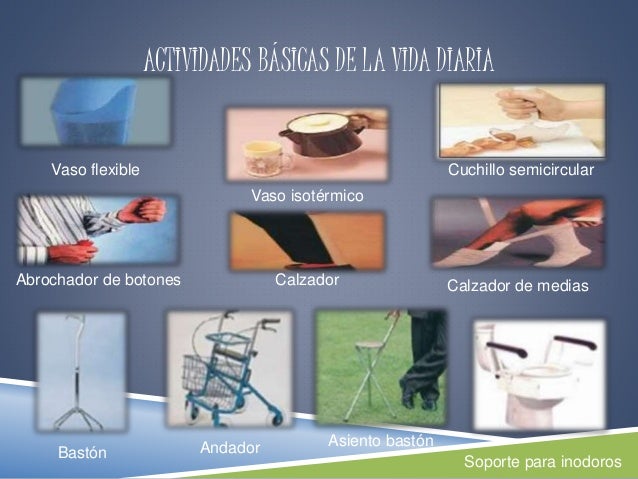 ACTIVIDADES BÁSICAS DE LA VIDA DIARIA

Vaso flexible

Vaso isotérmico

Cuchillo semicircular

Abrochador de botones

Calzador

Calzador de medias

Bastón

Andador

Asiento bastón

Soporte para inodoros